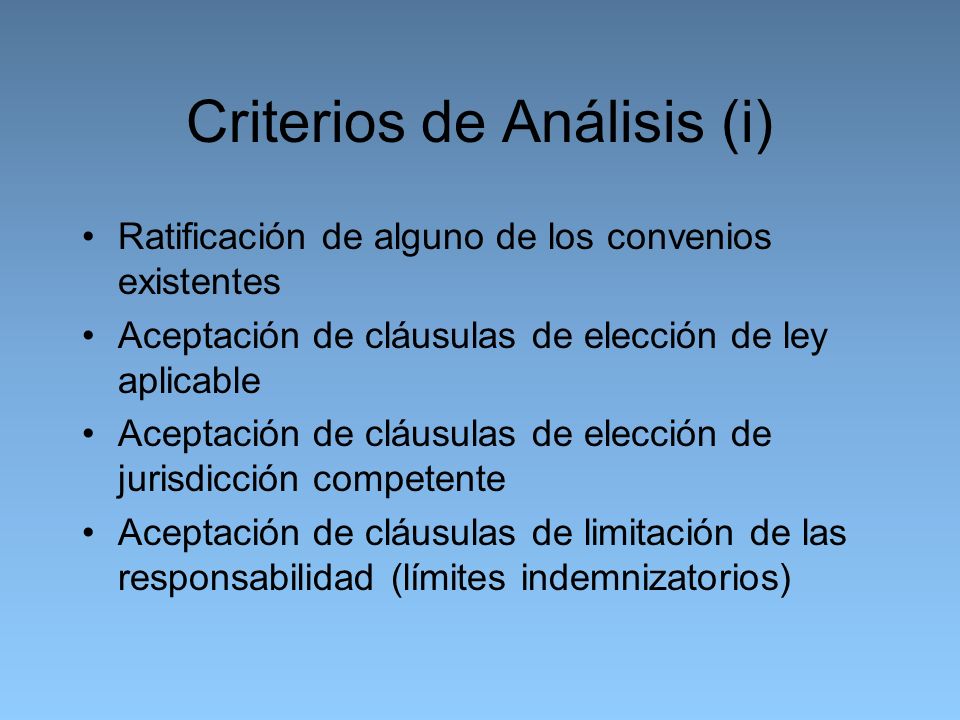 Criterios de Análisis (i)

• Ratificación de alguno de los convenios existentes
• Aceptación de cláusulas de elección de ley aplicable
• Aceptación de cláusulas de elección de jurisdicción competente
• Aceptación de cláusulas de limitación de las responsabilidad (límites indemnizatorios)